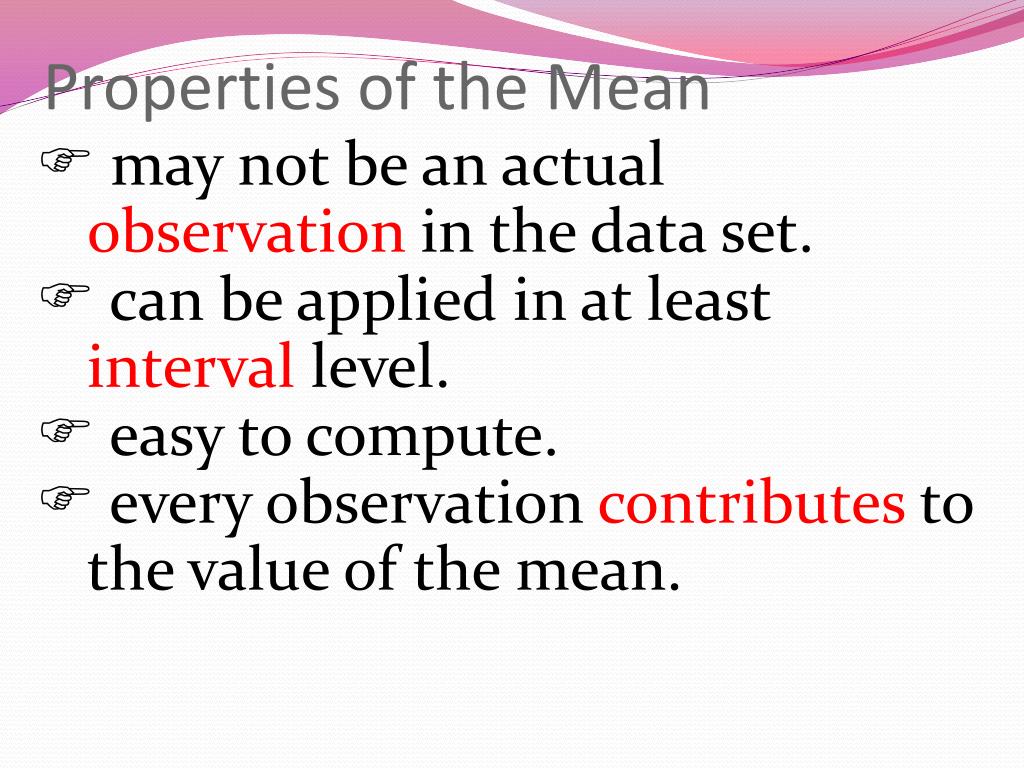 Properties of the Mean

☞ may not be an actual observation in the data set.

☞ can be applied in at least interval level.

☞ easy to compute.

☞ every observation contributes to the value of the mean.